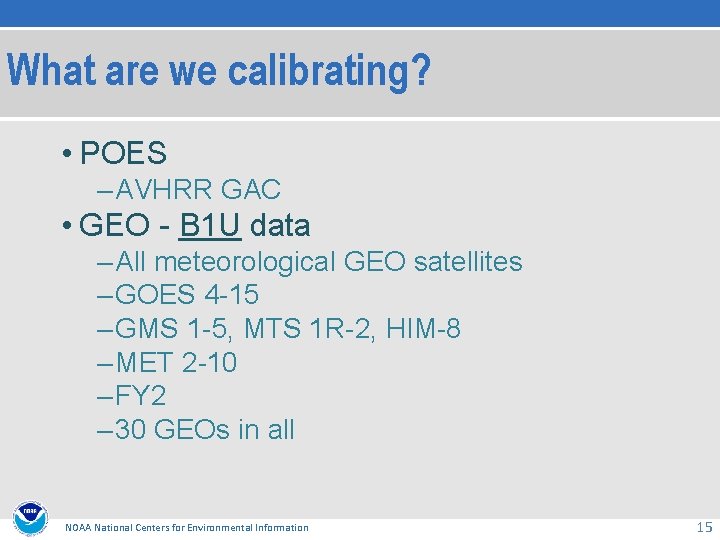 What are we calibrating?

• POES
– AVHRR GAC
• GEO - B1U data
– All meteorological GEO satellites
– GOES 4-15
– GMS 1-5, MTS 1R-2, HIM-8
– MET 2-10
– FY2
– 30 GEOs in all

NOAA

NOAA National Centers for Environmental Information

15